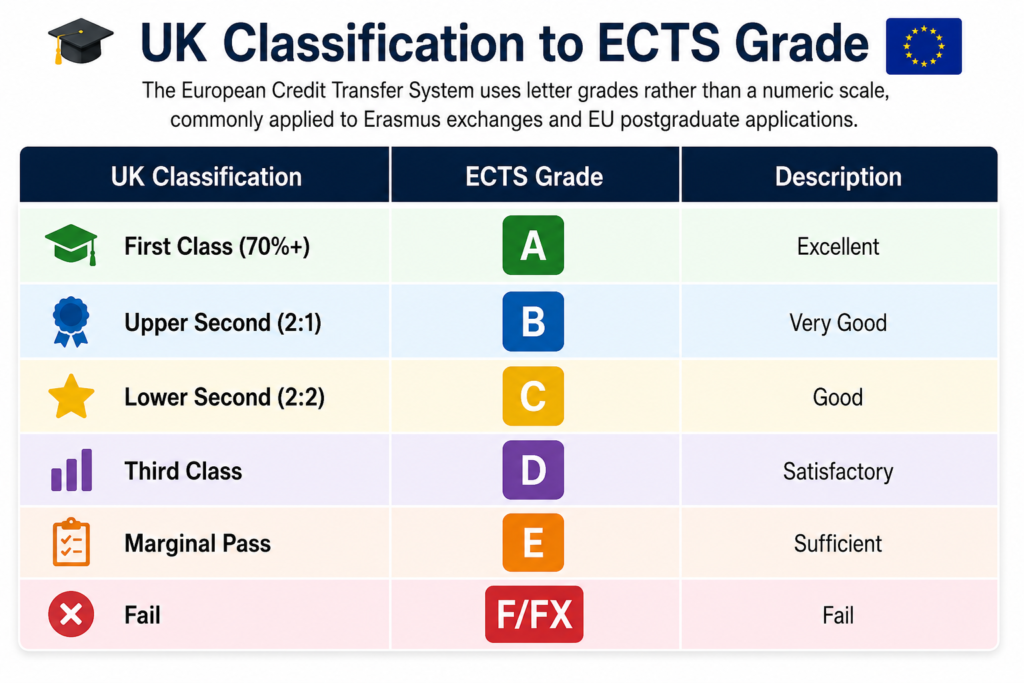 UK Classification to ECTS Grade

The European Credit Transfer System uses letter grades rather than a numeric scale, commonly applied to Erasmus exchanges and EU postgraduate applications.

| UK Classification | ECTS Grade | Description |
|---|---|---|
| First Class (70%+) | A | Excellent |
| Upper Second (2:1) | B | Very Good |
| Lower Second (2:2) | C | Good |
| Third Class | D | Satisfactory |
| Marginal Pass | E | Sufficient |
| Fail | F/FX | Fail |